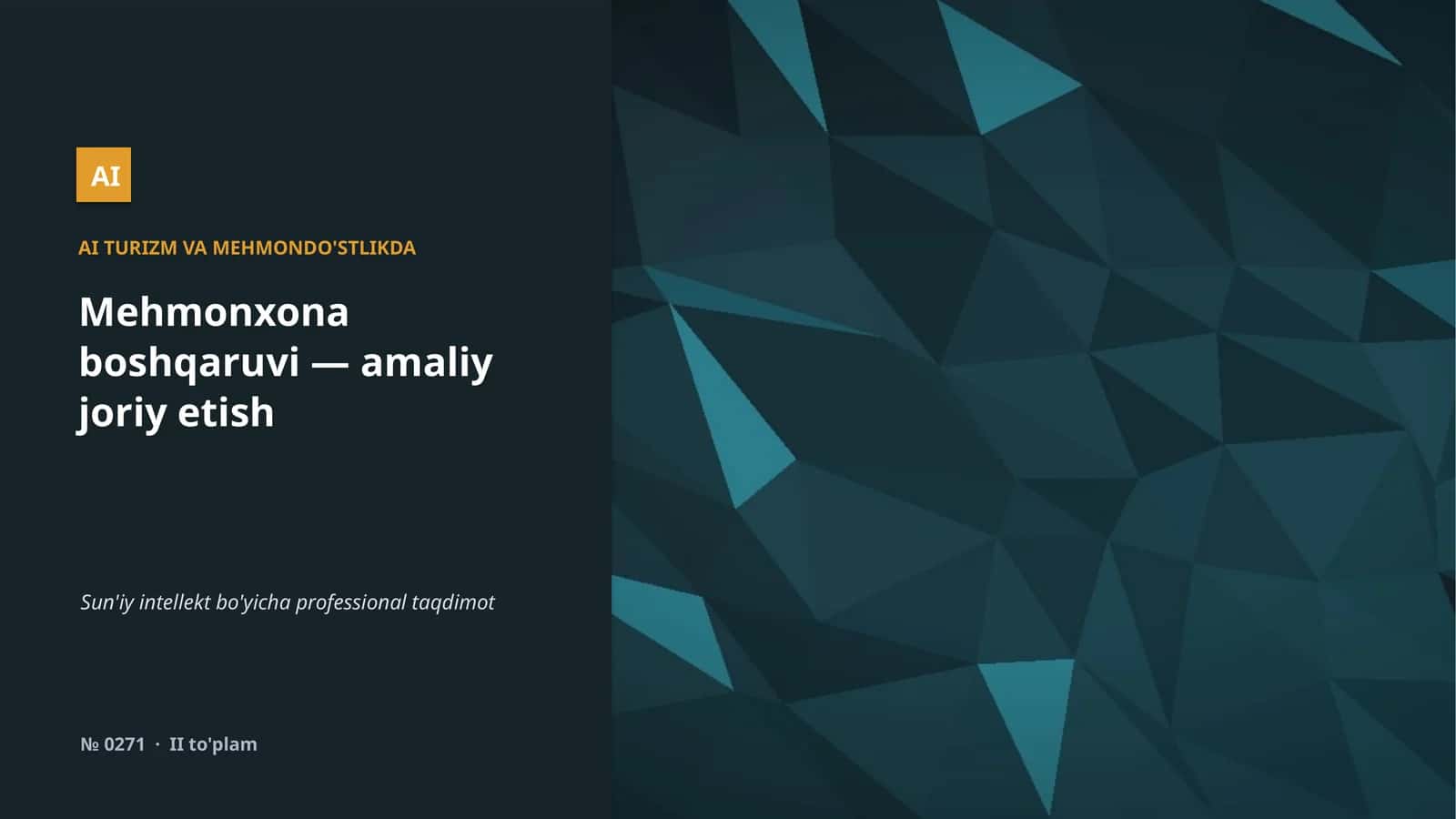 AI

AI TURIZM VA MEHMONDO'STLIKDA

Mehmonxona boshqaruvi — amaliy joriy etish

Sun'iy intellekt bo'yicha professional taqdimot

№ 0271 · II to'plam